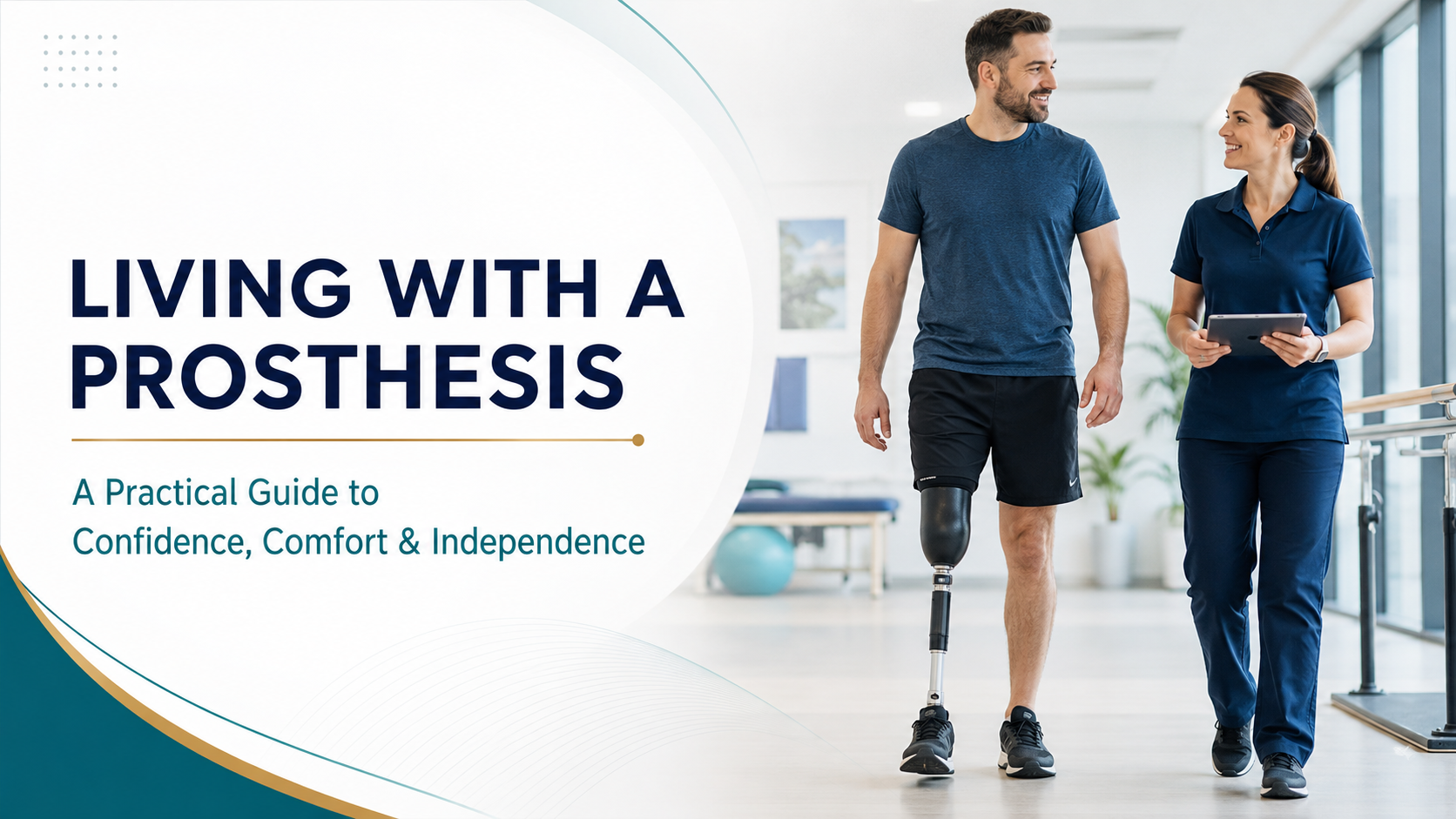 LIVING WITH A PROSTHESIS

A Practical Guide to Confidence, Comfort & Independence